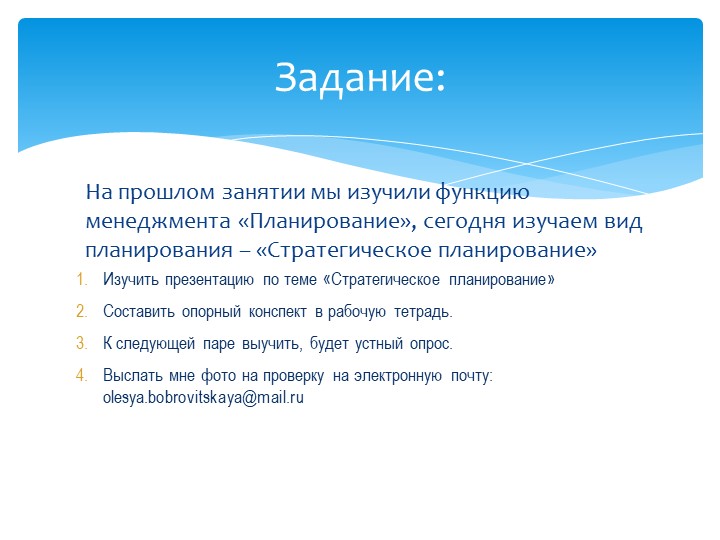 Задание:

На прошлом занятии мы изучили функцию менеджмента «Планирование», сегодня изучаем вид планирования – «Стратегическое планирование»

1. Изучить презентацию по теме «Стратегическое планирование»
2. Составить опорный конспект в рабочую тетрадь.
3. К следующей паре выучить, будет устный опрос.
4. Выслать мне фото на проверку на электронную почту: olesya.bobrovitskaya@mail.ru